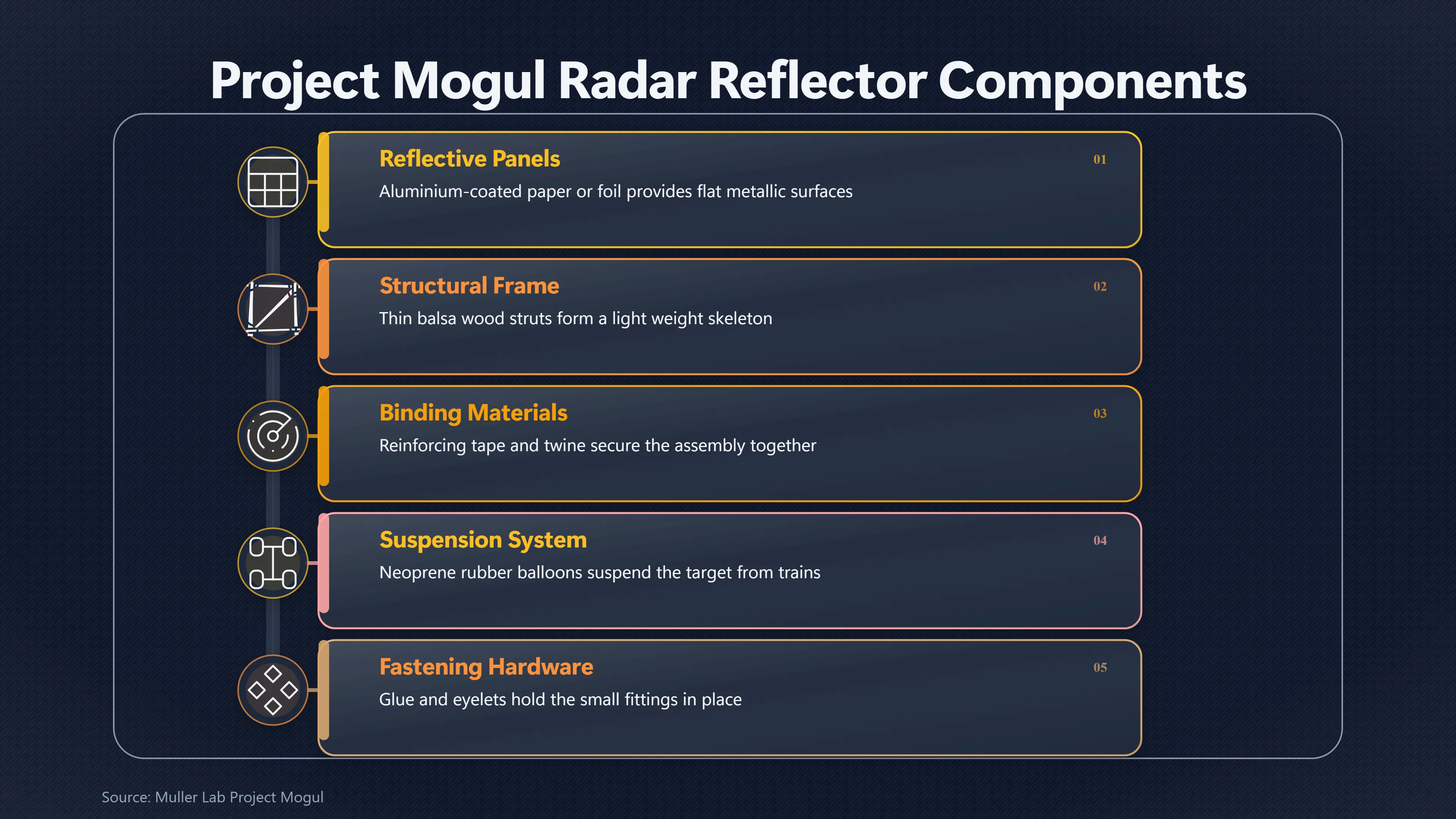 Project Mogul Radar Reflector Components

Reflective Panels
01
Aluminium-coated paper or foil provides flat metallic surfaces

Structural Frame
02
Thin balsa wood struts form a light weight skeleton

Binding Materials
03
Reinforcing tape and twine secure the assembly together

Suspension System
04
Neoprene rubber balloons suspend the target from trains

Fastening Hardware
05
Glue and eyelets hold the small fittings in place

Source: Muller Lab Project Mogul